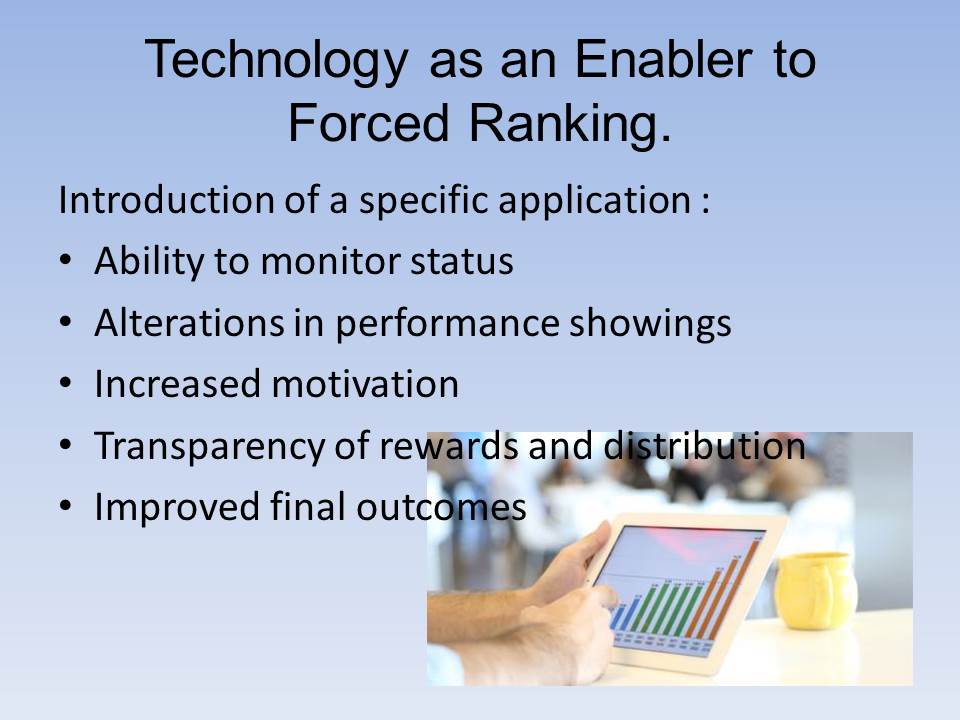 Technology as an Enabler to Forced Ranking.

Introduction of a specific application :

• Ability to monitor status
• Alterations in performance showings
• Increased motivation
• Transparency of rewards and distribution
• Improved final outcomes